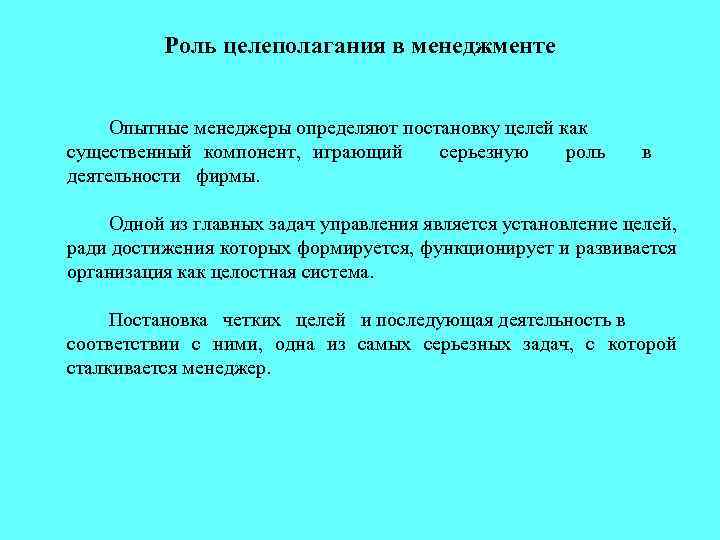 Роль целеполагания в менеджменте

Опытные менеджеры определяют постановку целей как существенный компонент, играющий серьезную роль в деятельности фирмы.

Одной из главных задач управления является установление целей, ради достижения которых формируется, функционирует и развивается организация как целостная система.

Постановка четких целей и последующая деятельность в соответствии с ними, одна из самых серьезных задач, с которой сталкивается менеджер.